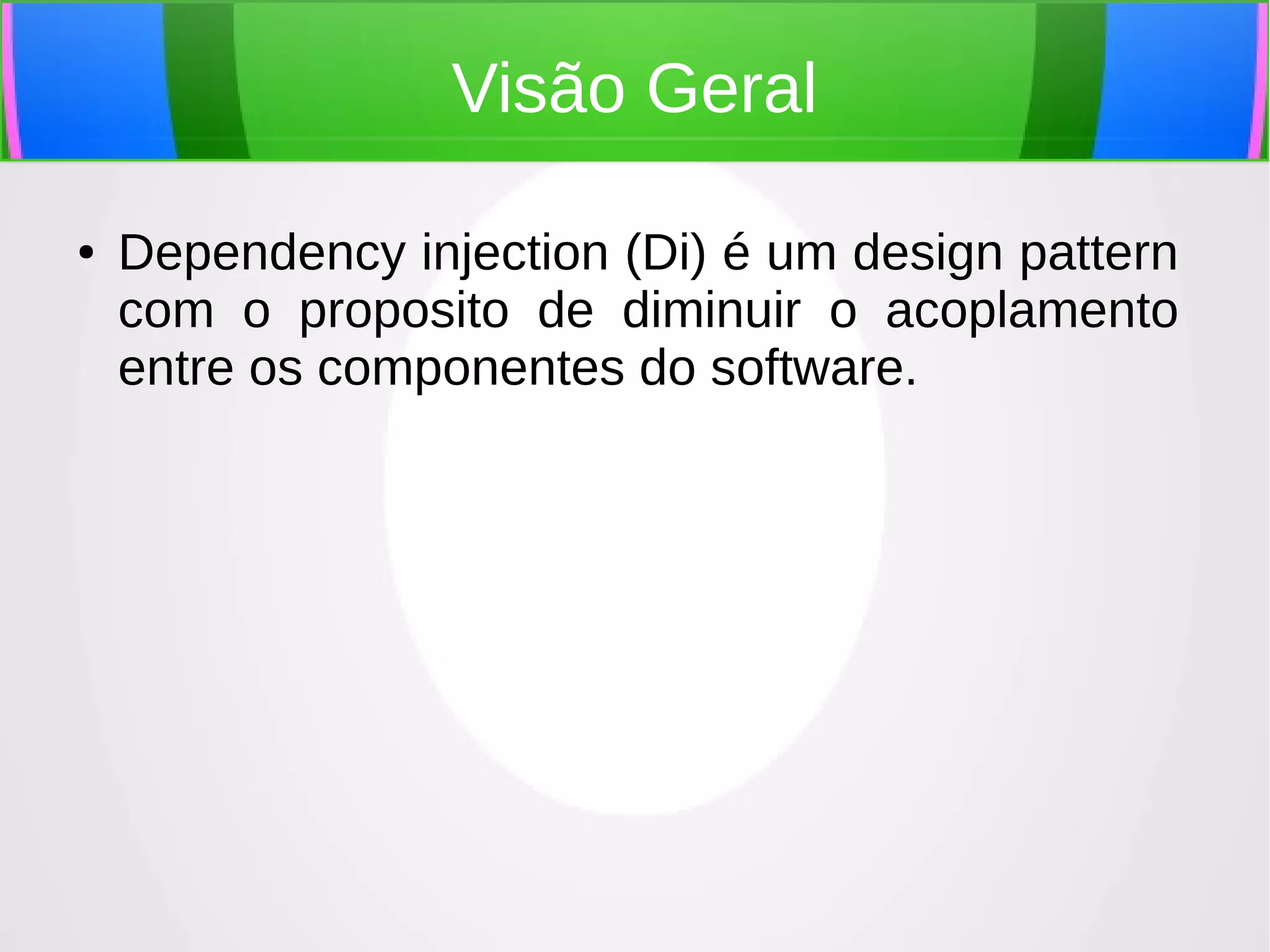 Visão Geral

• Dependency injection (Di) é um design pattern com o proposito de diminuir o acoplamento entre os componentes do software.